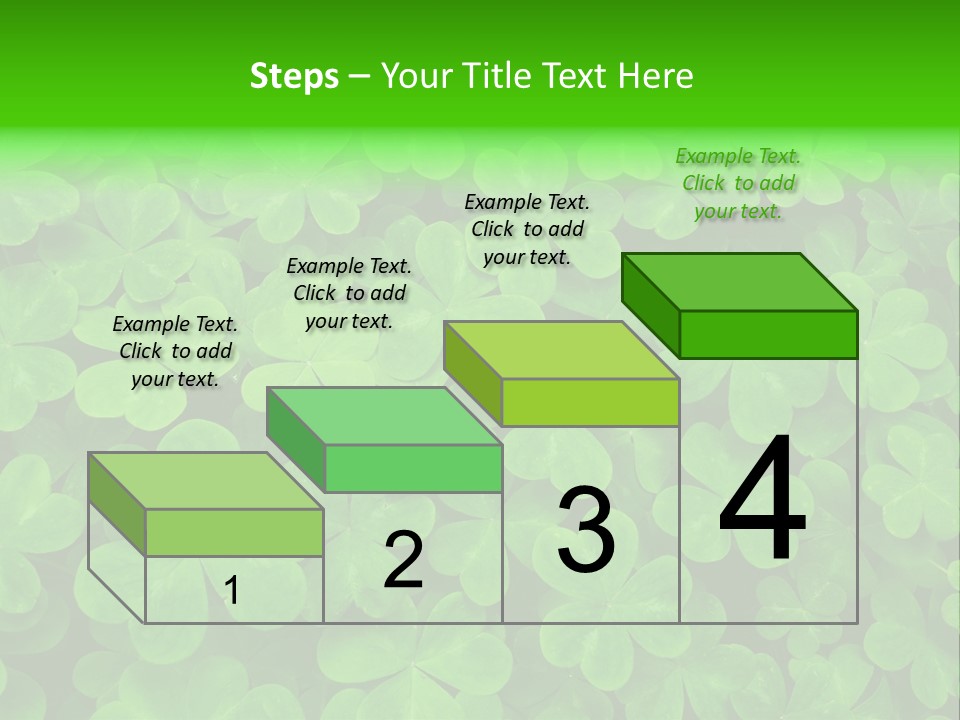 Steps – Your Title Text Here

Example Text. Click to add your text.

Example Text. Click to add your text.

Example Text. Click to add your text.

Example Text. Click to add your text.

1

2

3

4